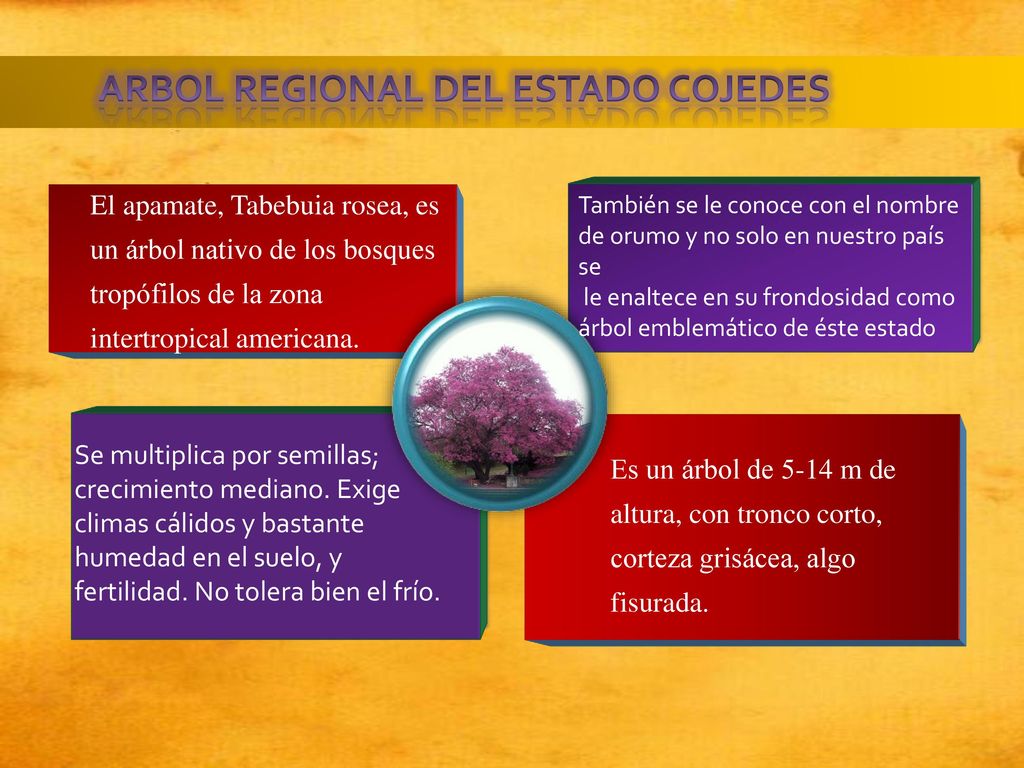 ARBOL REGIONAL DEL ESTADO COJEDES

El apamate, Tabebuia rosea, es un árbol nativo de los bosques tropófilos de la zona intertropical americana.

También se le conoce con el nombre de orumo y no solo en nuestro país se
le enaltece en su frondosidad como árbol emblemático de éste estado

Se multiplica por semillas; crecimiento mediano. Exige climas cálidos y bastante humedad en el suelo, y fertilidad. No tolera bien el frío.

Es un árbol de 5-14 m de altura, con tronco corto, corteza grisácea, algo fisurada.